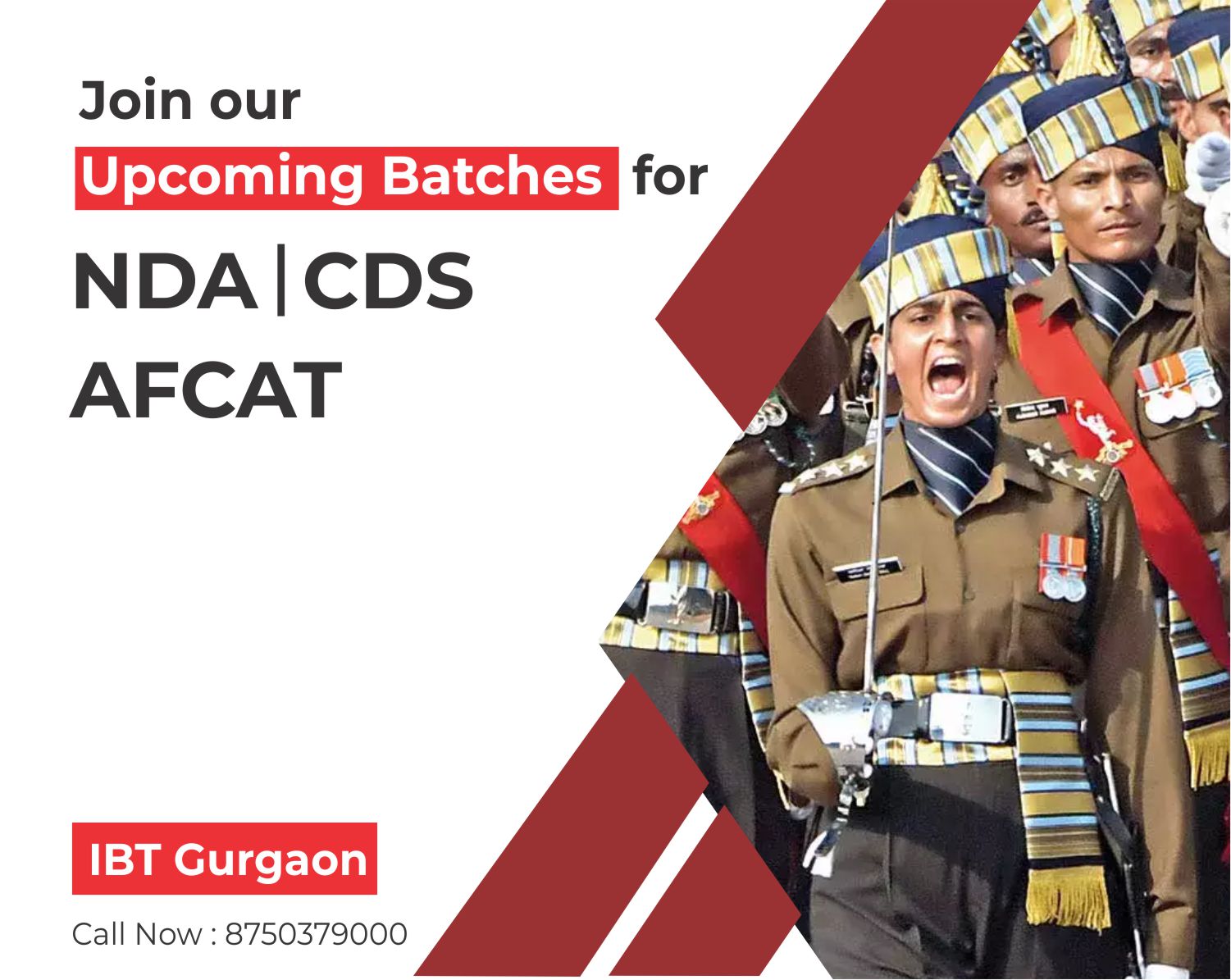 Join our
Upcoming Batches for
NDA | CDS
AFCAT

IBT Gurgaon
Call Now : 8750379000